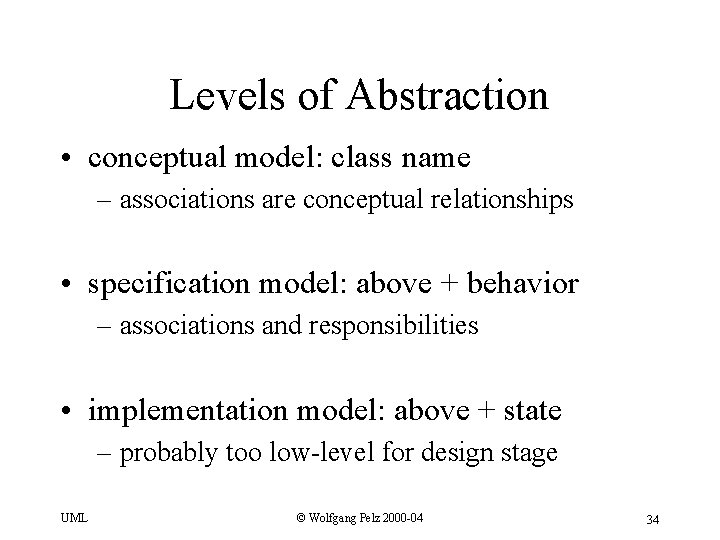 Levels of Abstraction

• conceptual model: class name
– associations are conceptual relationships

• specification model: above + behavior
– associations and responsibilities

• implementation model: above + state
– probably too low-level for design stage

UML

© Wolfgang Pelz 2000-04

34